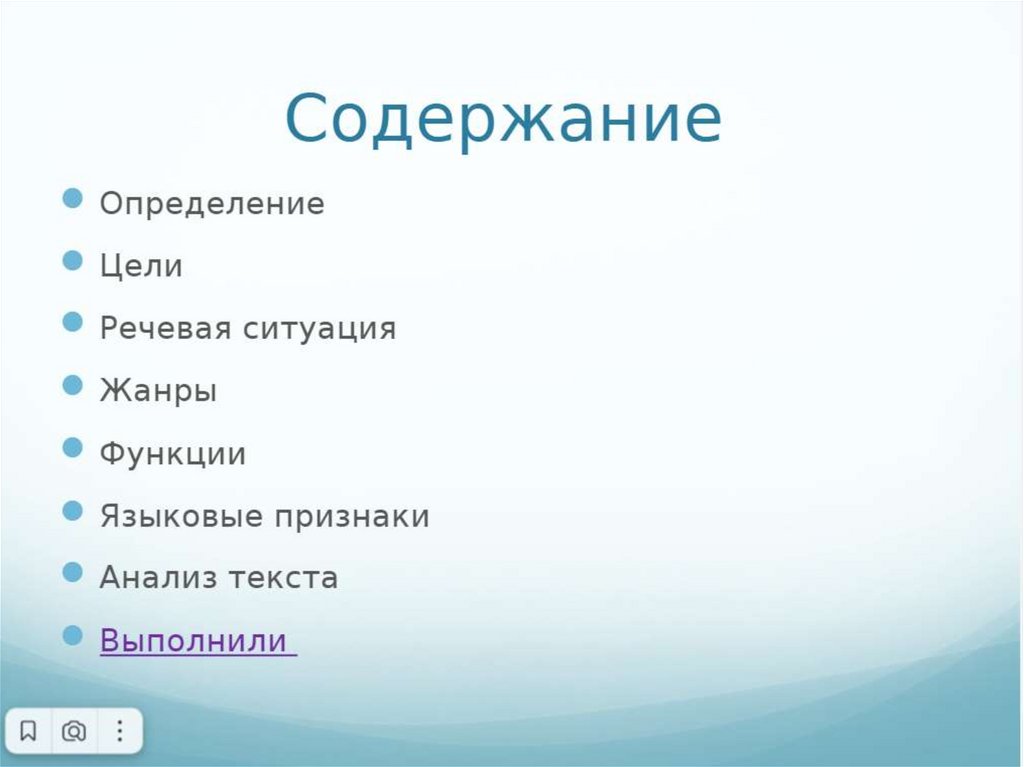 Содержание

Определение

Цели

Речевая ситуация

Жанры

Функции

Языковые признаки

Анализ текста

Выполнили